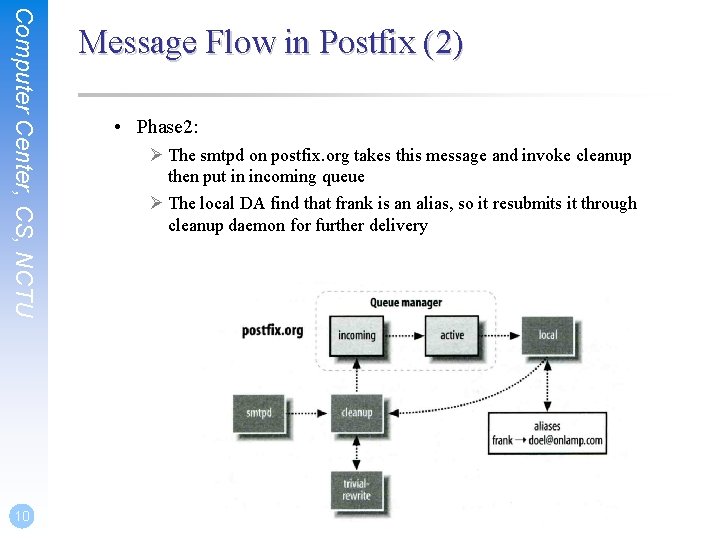 Computer Center, CS, NCTU

Message Flow in Postfix (2)

• Phase2:
  ➢ The smtpd on postfix.org takes this message and invoke cleanup then put in incoming queue
  ➢ The local DA find that frank is an alias, so it resubmits it through cleanup daemon for further delivery

Queue manager
postfix.org
incoming
active
local
smtpd
cleanup
aliases
frank → doel@onlamp.com
trivial-rewrite

10